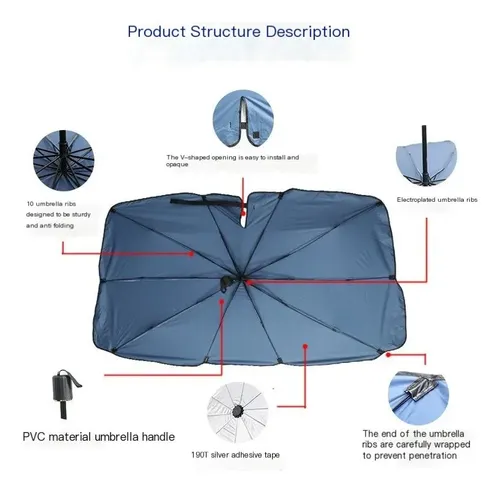 Product Structure Description

The V-shaped opening is easy to install and opaque

10 umbrella ribs designed to be sturdy and anti folding

Electroplated umbrella ribs

PVC material umbrella handle

190T silver adhesive tape

The end of the umbrella ribs are carefully wrapped to prevent penetration